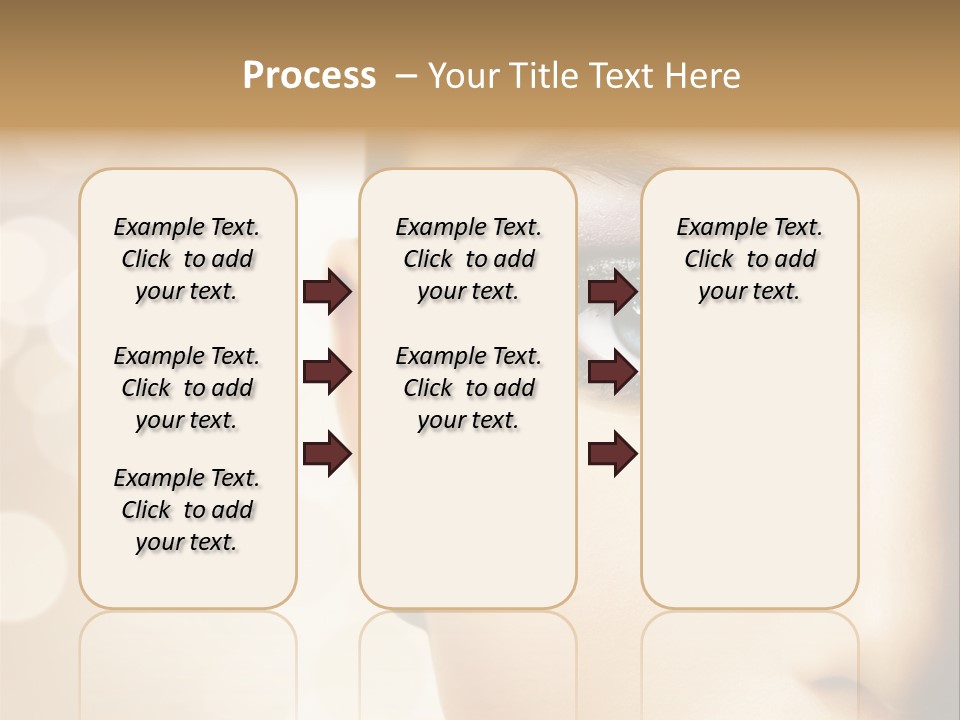 Process – Your Title Text Here

Example Text. Click to add your text.

Example Text. Click to add your text.

Example Text. Click to add your text.

Example Text. Click to add your text.

Example Text. Click to add your text.

Example Text. Click to add your text.